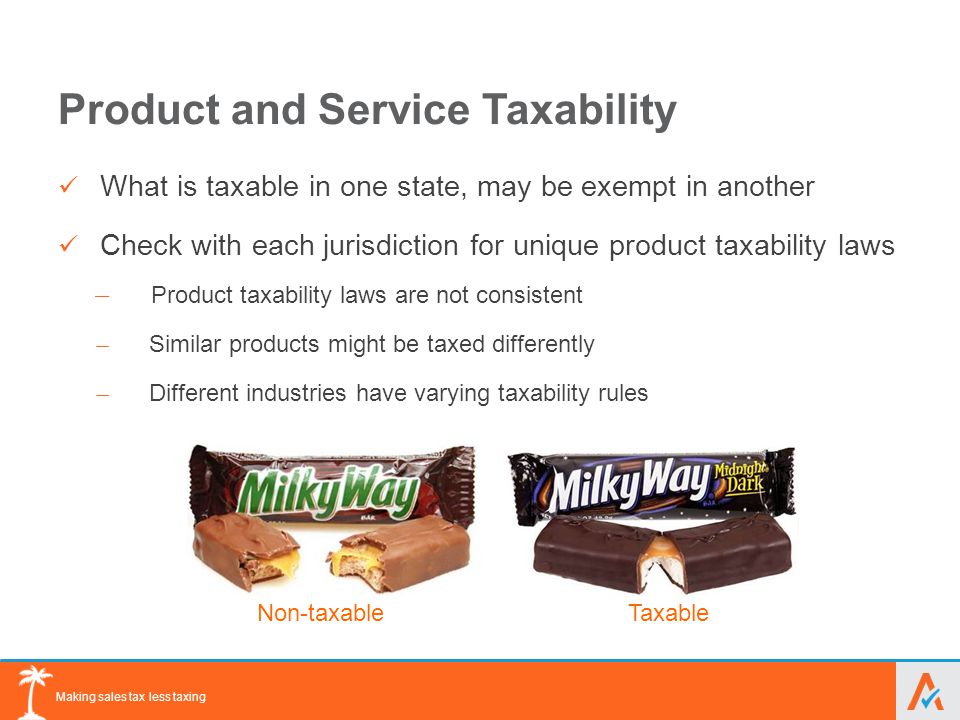 Product and Service Taxability

✓ What is taxable in one state, may be exempt in another

✓ Check with each jurisdiction for unique product taxability laws

– Product taxability laws are not consistent

– Similar products might be taxed differently

– Different industries have varying taxability rules

MilkyWay
BAR

MilkyWay Midnight Dark
BAR

Non-taxable

Taxable

Making sales tax less taxing